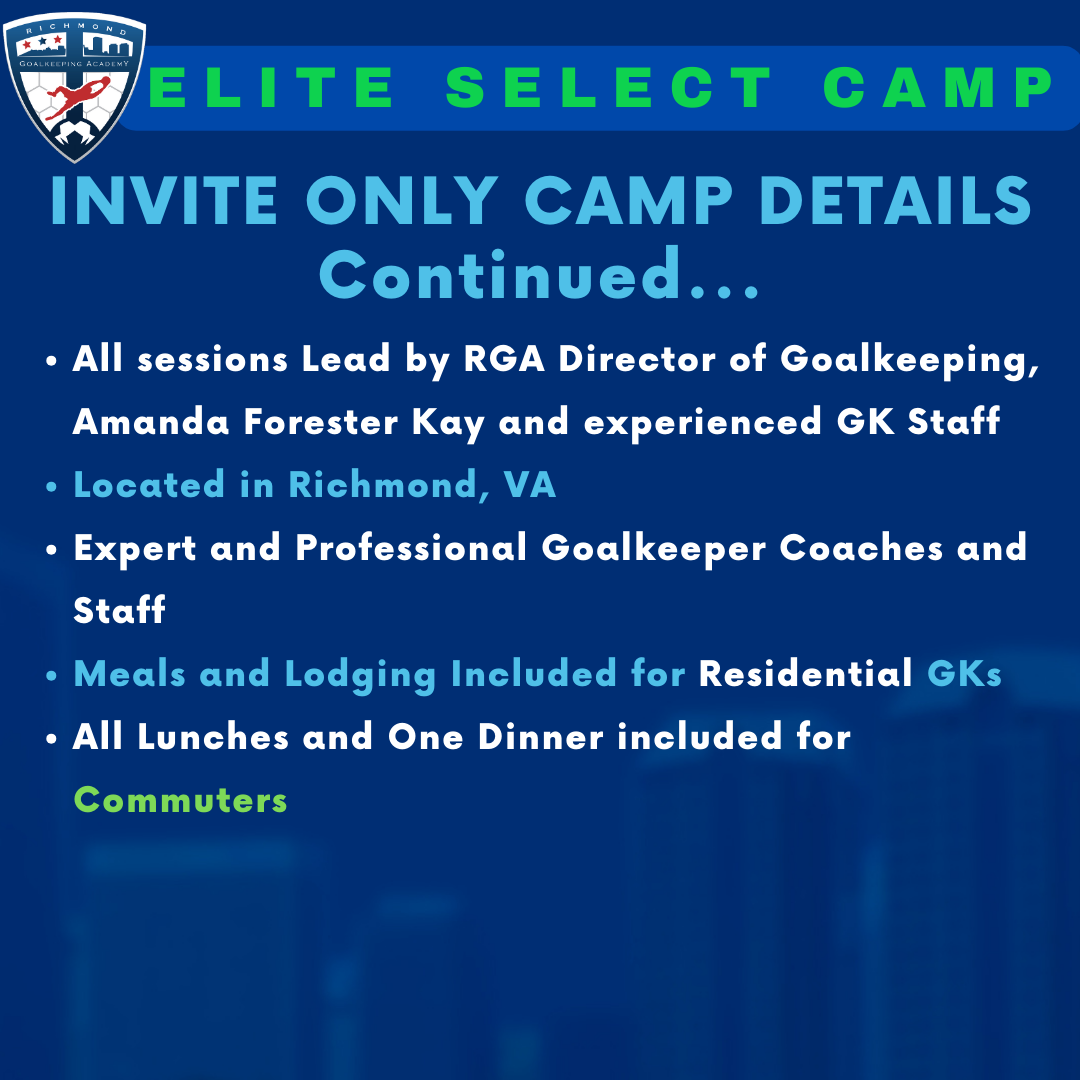 RICHMOND
GOALKEEPING ACADEMY

ELITE SELECT CAMP

INVITE ONLY CAMP DETAILS Continued...

• All sessions Lead by RGA Director of Goalkeeping, Amanda Forester Kay and experienced GK Staff
• Located in Richmond, VA
• Expert and Professional Goalkeeper Coaches and Staff
• Meals and Lodging Included for Residential GKs
• All Lunches and One Dinner included for Commuters